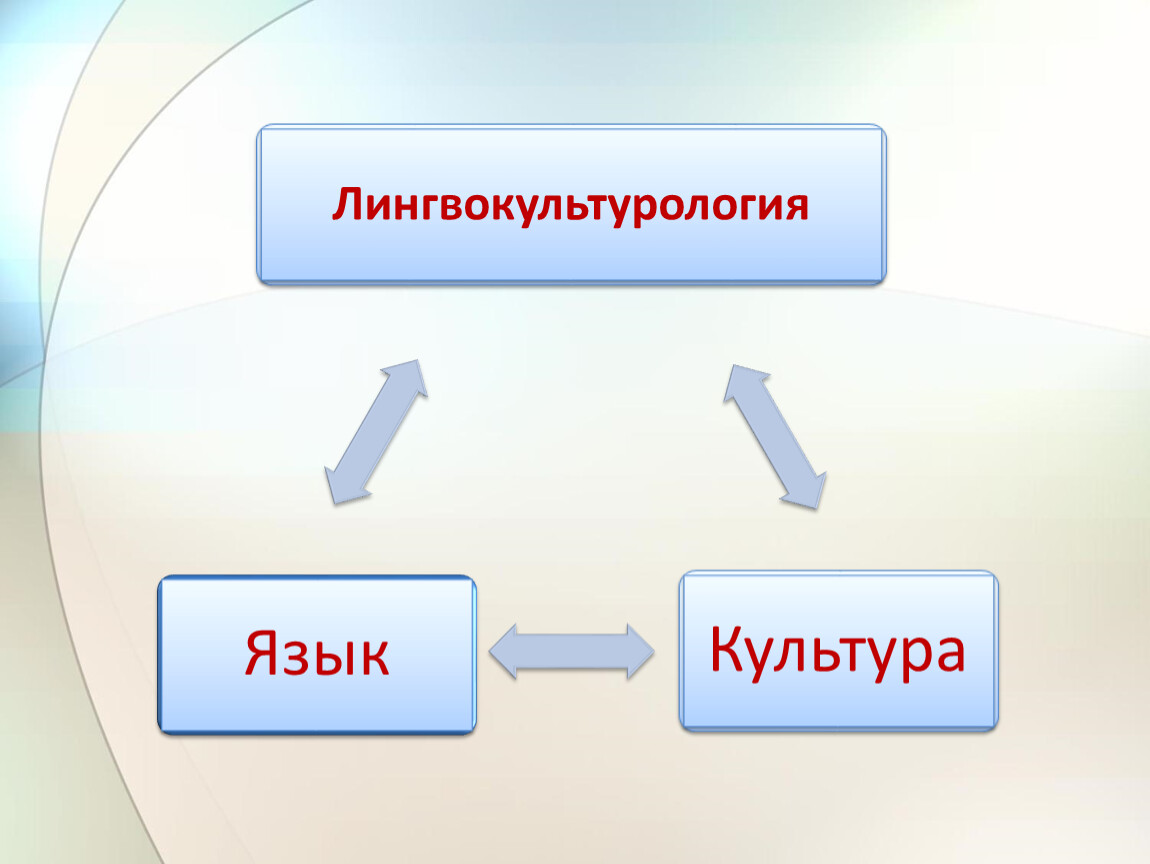 Лингвокультурология

Язык

Культура